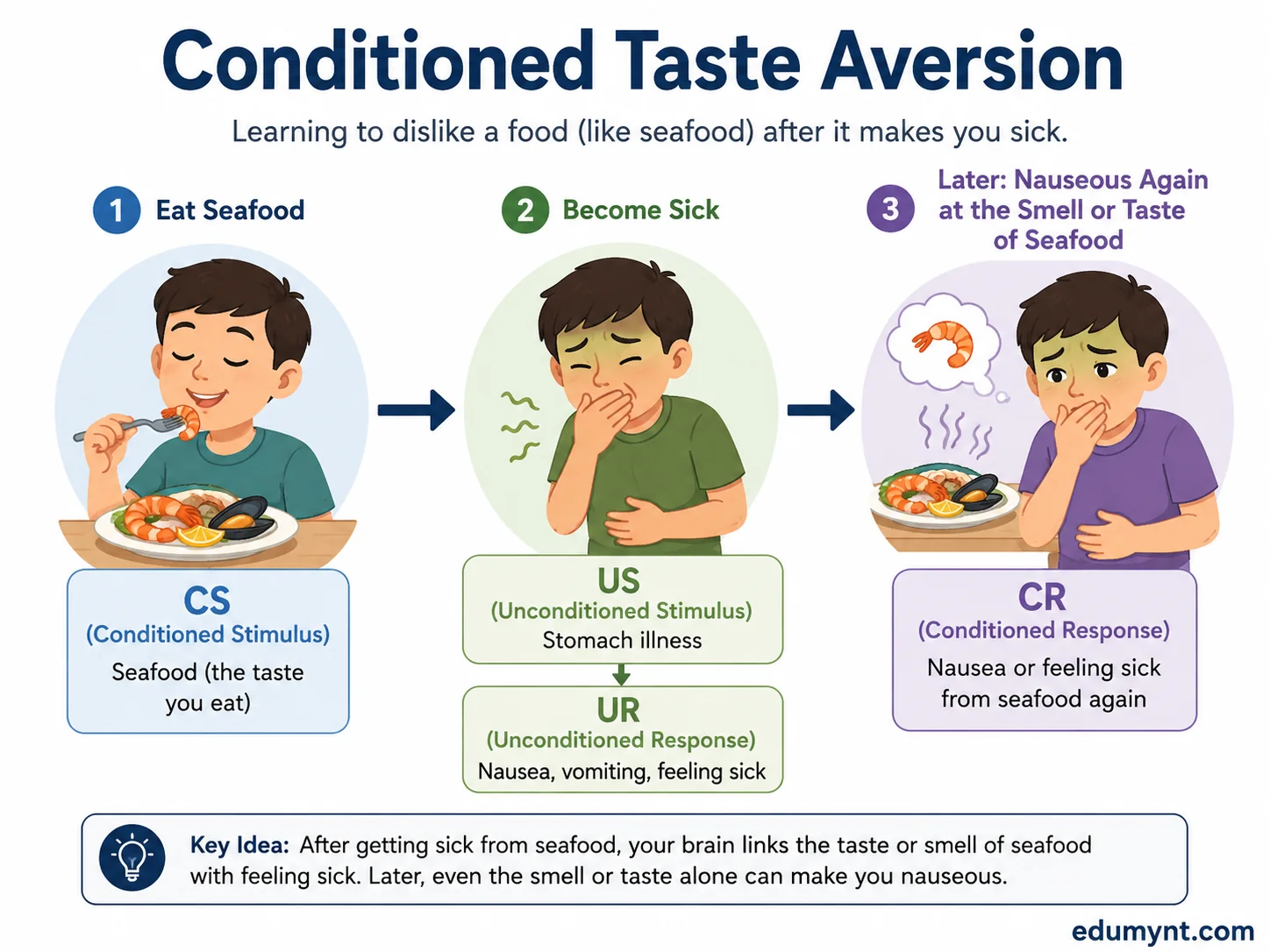 Conditioned Taste Aversion

Learning to dislike a food (like seafood) after it makes you sick.

1 Eat Seafood

CS
(Conditioned Stimulus)
Seafood (the taste you eat)

2 Become Sick

US
(Unconditioned Stimulus)
Stomach illness

UR
(Unconditioned Response)
Nausea, vomiting, feeling sick

3 Later: Nauseous Again at the Smell or Taste of Seafood

CR
(Conditioned Response)
Nausea or feeling sick from seafood again

Key Idea: After getting sick from seafood, your brain links the taste or smell of seafood with feeling sick. Later, even the smell or taste alone can make you nauseous.

edumynt.com